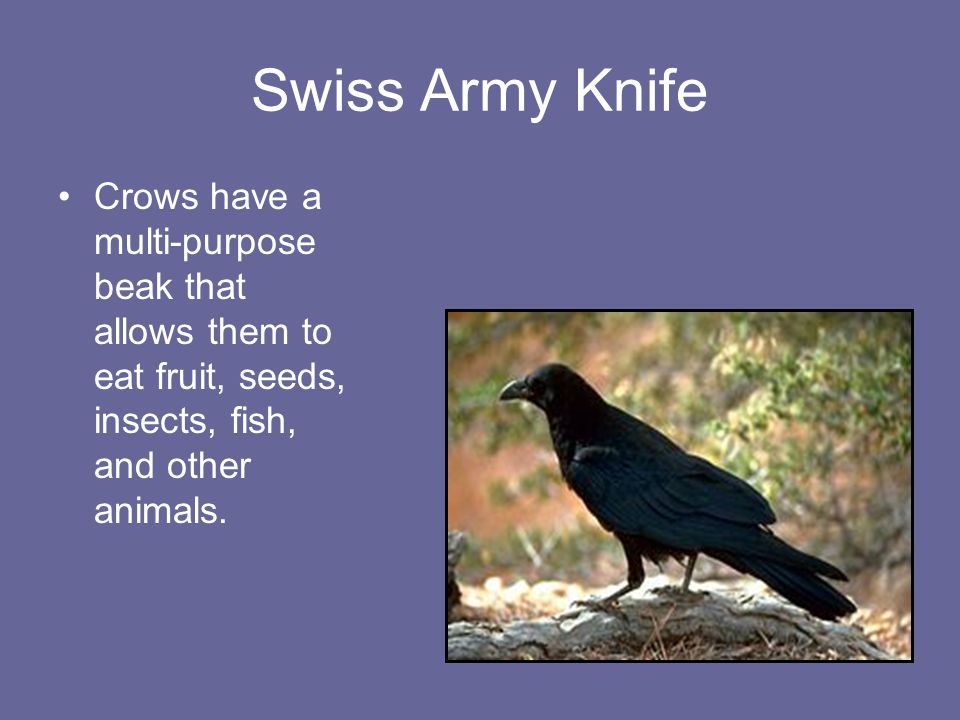 Swiss Army Knife

• Crows have a multi-purpose beak that allows them to eat fruit, seeds, insects, fish, and other animals.